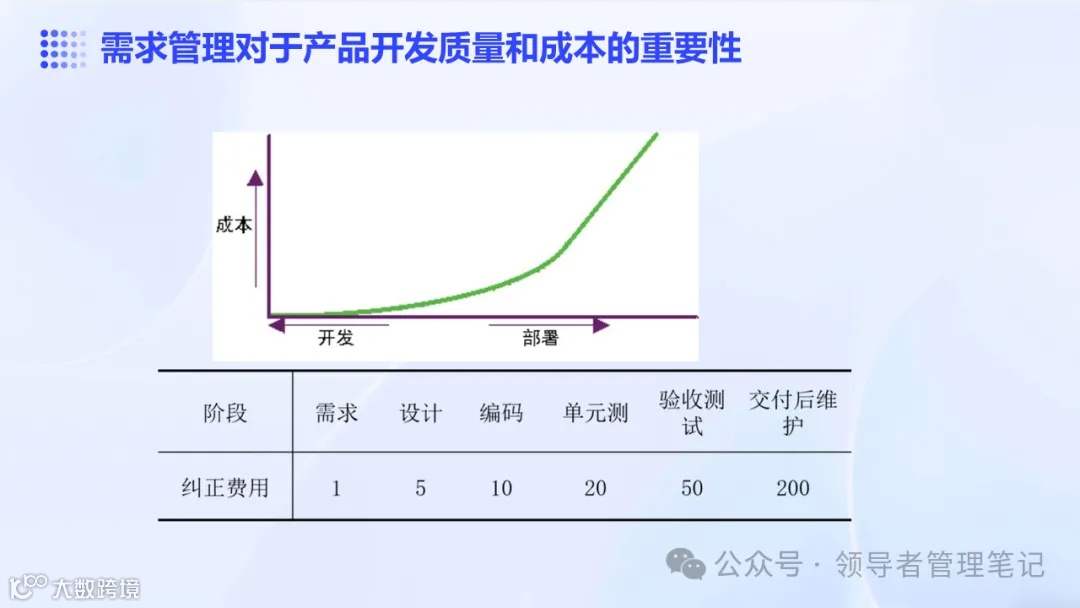 需求管理对于产品开发质量和成本的重要性

成本

开发

部署

| 阶段 | 需求 | 设计 | 编码 | 单元测 | 验收测试 | 交付后维护 |
|---|---|---|---|---|---|---|
| 纠正费用 | 1 | 5 | 10 | 20 | 50 | 200 |

公众号 · 领导者管理笔记

大数跨境